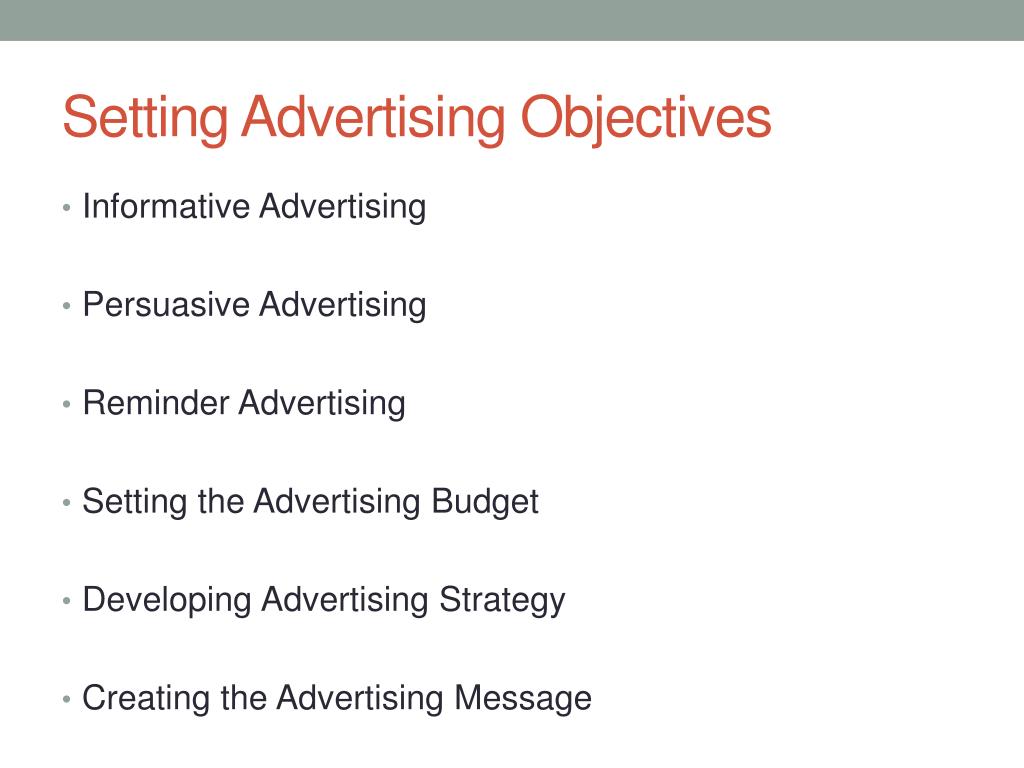 Setting Advertising Objectives

• Informative Advertising

• Persuasive Advertising

• Reminder Advertising

• Setting the Advertising Budget

• Developing Advertising Strategy

• Creating the Advertising Message